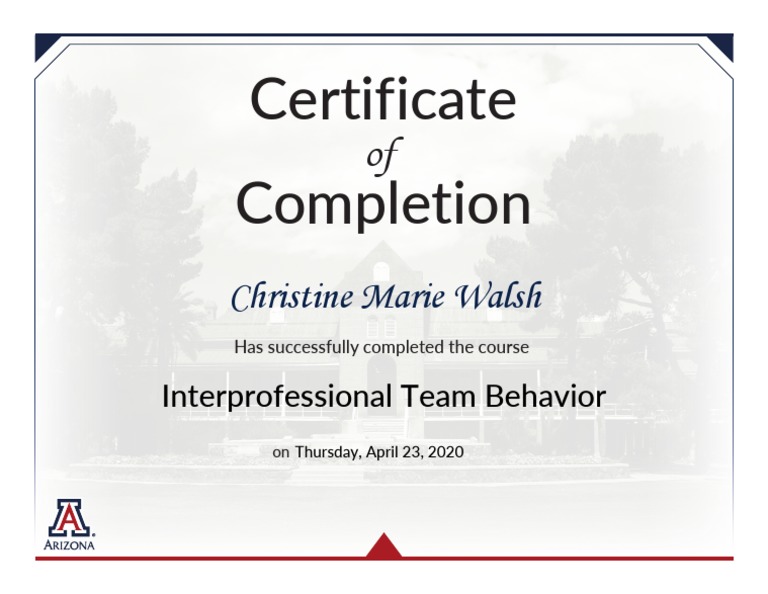 Certificate
of
Completion

Christine Marie Walsh

Has successfully completed the course

Interprofessional Team Behavior

on Thursday, April 23, 2020

A
ARIZONA